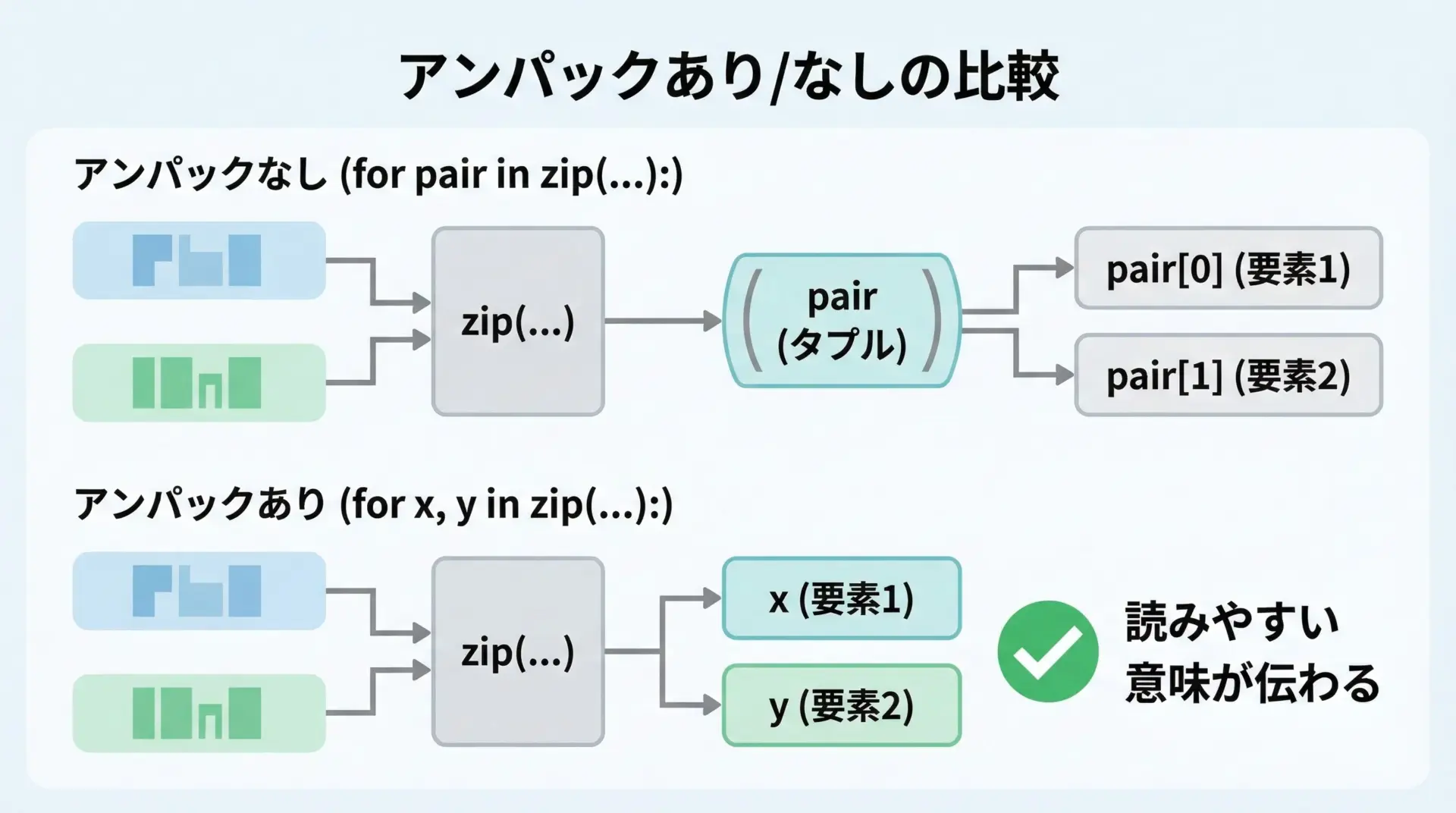 アンパックあり/なしの比較

アンパックなし (for pair in zip(...):)

zip(...)

pair
(タプル)

pair[0] (要素1)

pair[1] (要素2)

アンパックあり (for x, y in zip(...):)

zip(...)

x (要素1)

y (要素2)

読みやすい
意味が伝わる